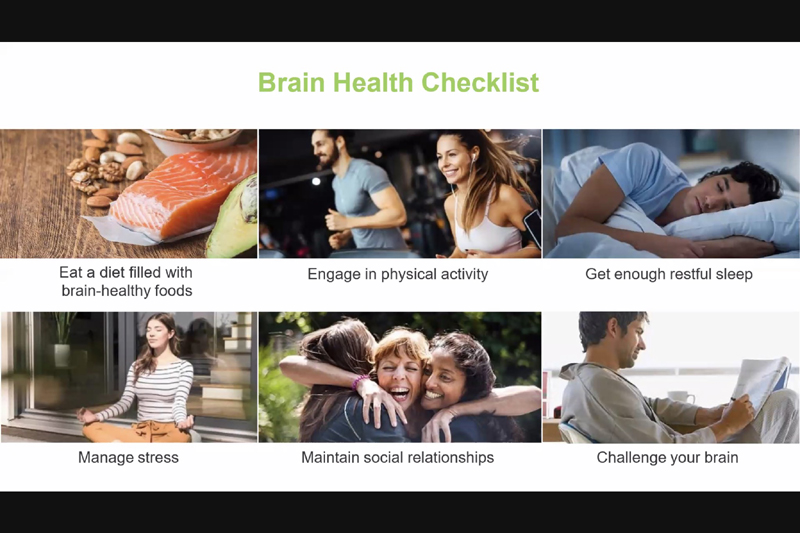 Brain Health Checklist

Eat a diet filled with brain-healthy foods

Engage in physical activity

Get enough restful sleep

Manage stress

Maintain social relationships

Challenge your brain